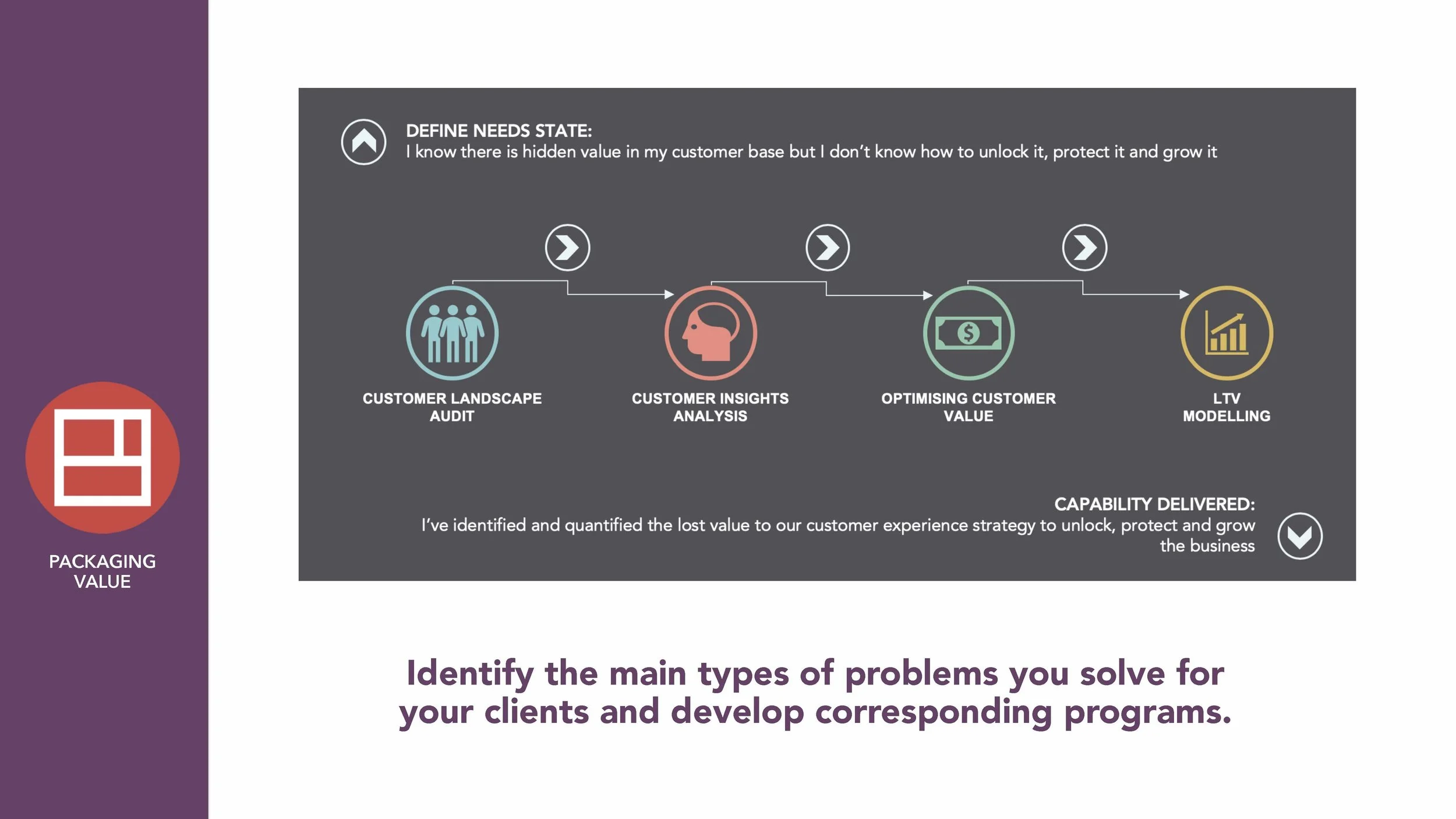 PACKAGING VALUE

DEFINE NEEDS STATE:
I know there is hidden value in my customer base but I don't know how to unlock it, protect it and grow it

CUSTOMER LANDSCAPE AUDIT

CUSTOMER INSIGHTS ANALYSIS

OPTIMISING CUSTOMER VALUE

LTV MODELLING

CAPABILITY DELIVERED:
I've identified and quantified the lost value to our customer experience strategy to unlock, protect and grow the business

Identify the main types of problems you solve for your clients and develop corresponding programs.